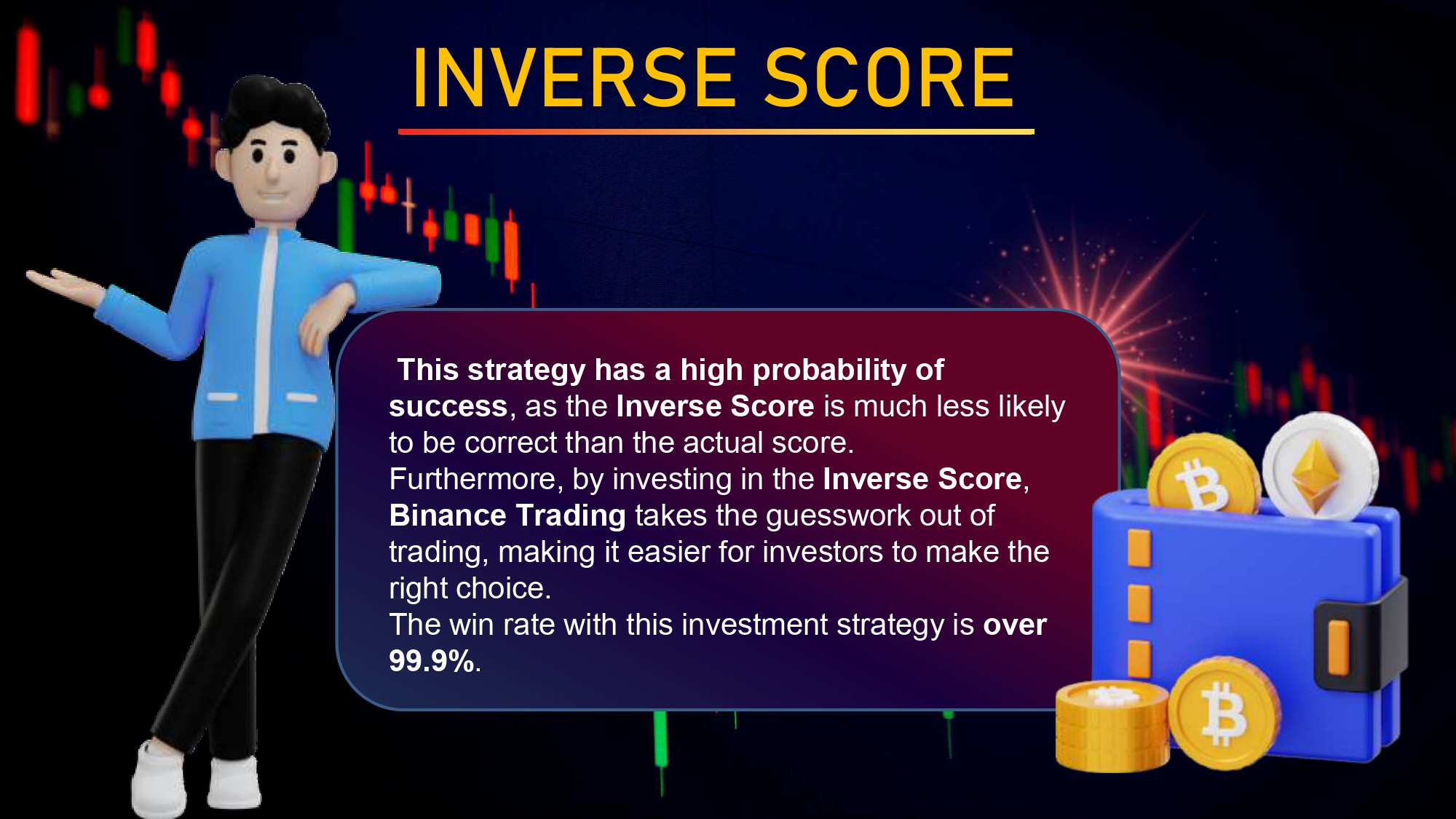 INVERSE SCORE

This strategy has a high probability of success, as the Inverse Score is much less likely to be correct than the actual score.
Furthermore, by investing in the Inverse Score, Binance Trading takes the guesswork out of trading, making it easier for investors to make the right choice.
The win rate with this investment strategy is over 99.9%.